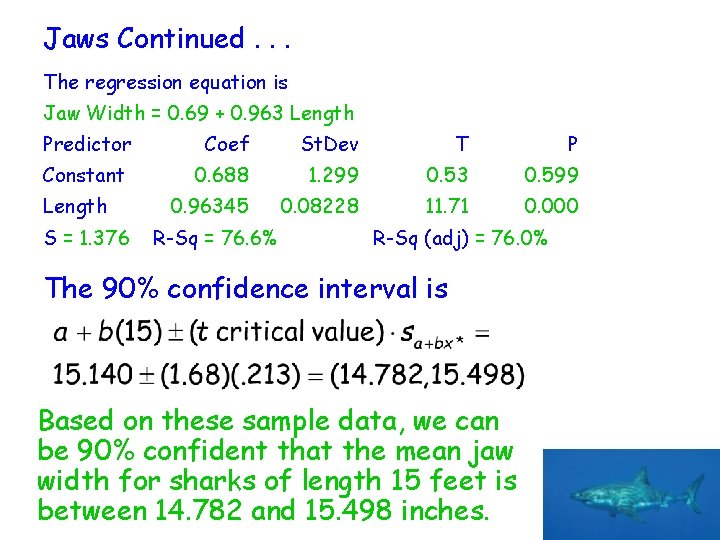 Jaws Continued . . .

The regression equation is

Jaw Width = 0.69 + 0.963 Length

| Predictor | Coef | StDev | T | P |
|---|---|---|---|---|
| Constant | 0.688 | 1.299 | 0.53 | 0.599 |
| Length | 0.96345 | 0.08228 | 11.71 | 0.000 |

S = 1.376   R-Sq = 76.6%   R-Sq (adj) = 76.0%

The 90% confidence interval is

$a + b(15) \pm (t \text{ critical value}) \cdot s_{a+bx^*} =$

$15.140 \pm (1.68)(.213) = (14.782, 15.498)$

Based on these sample data, we can be 90% confident that the mean jaw width for sharks of length 15 feet is between 14.782 and 15.498 inches.